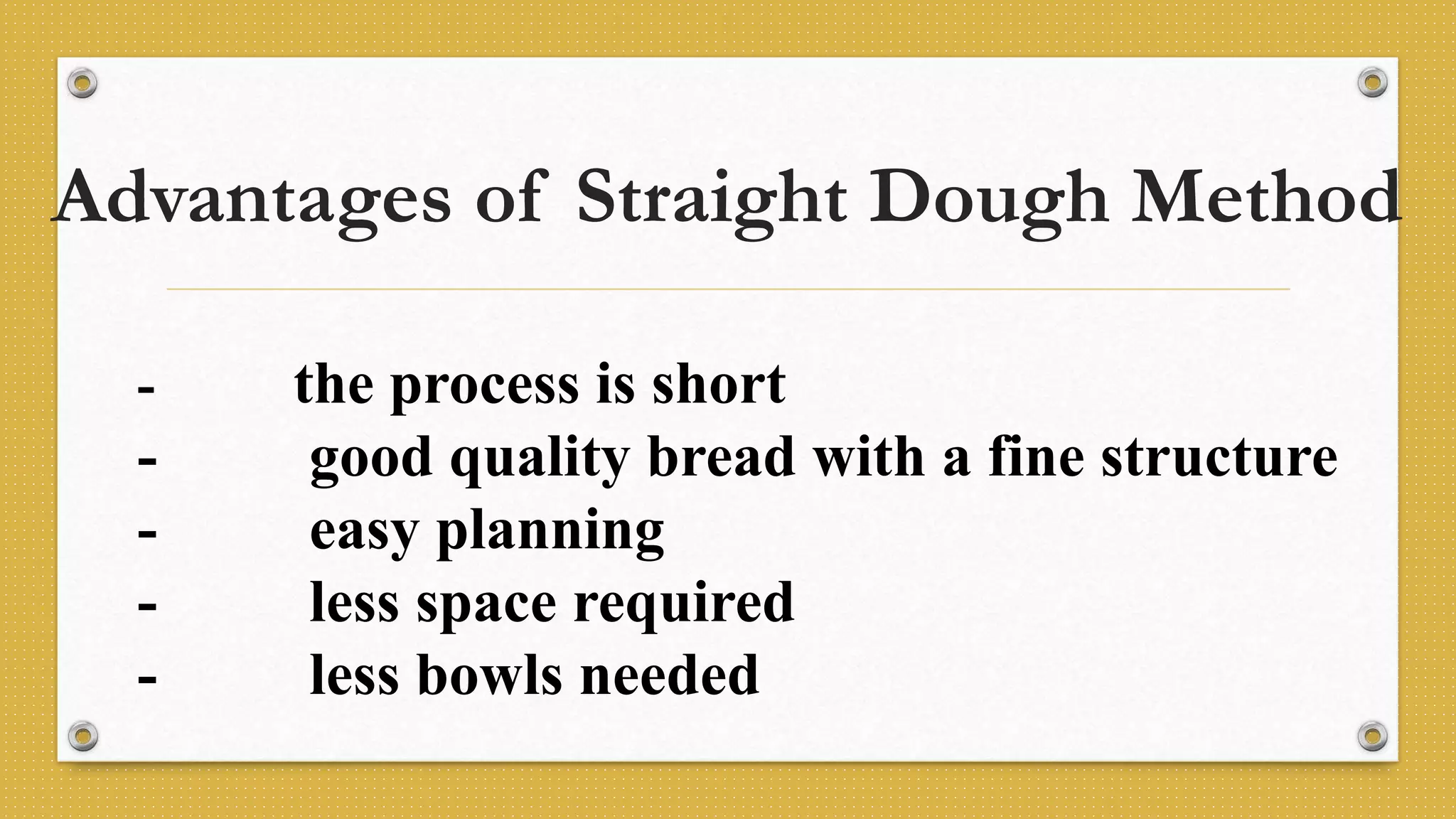 Advantages of Straight Dough Method

- the process is short
- good quality bread with a fine structure
- easy planning
- less space required
- less bowls needed